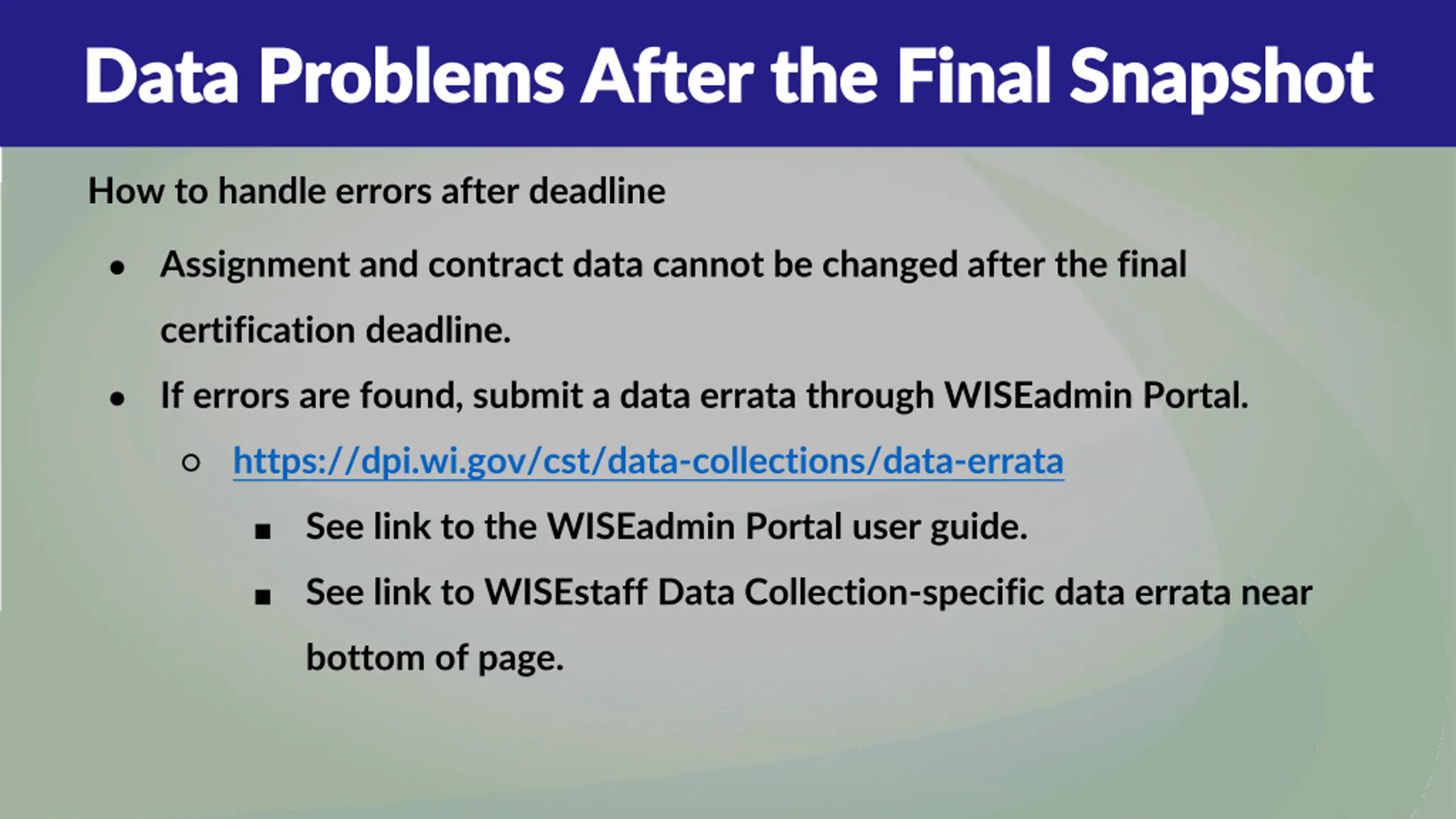 Data Problems After the Final Snapshot

How to handle errors after deadline

- Assignment and contract data cannot be changed after the final certification deadline.
- If errors are found, submit a data errata through WISEadmin Portal.
  - https://dpi.wi.gov/cst/data-collections/data-errata
    - See link to the WISEadmin Portal user guide.
    - See link to WISEstaff Data Collection-specific data errata near bottom of page.